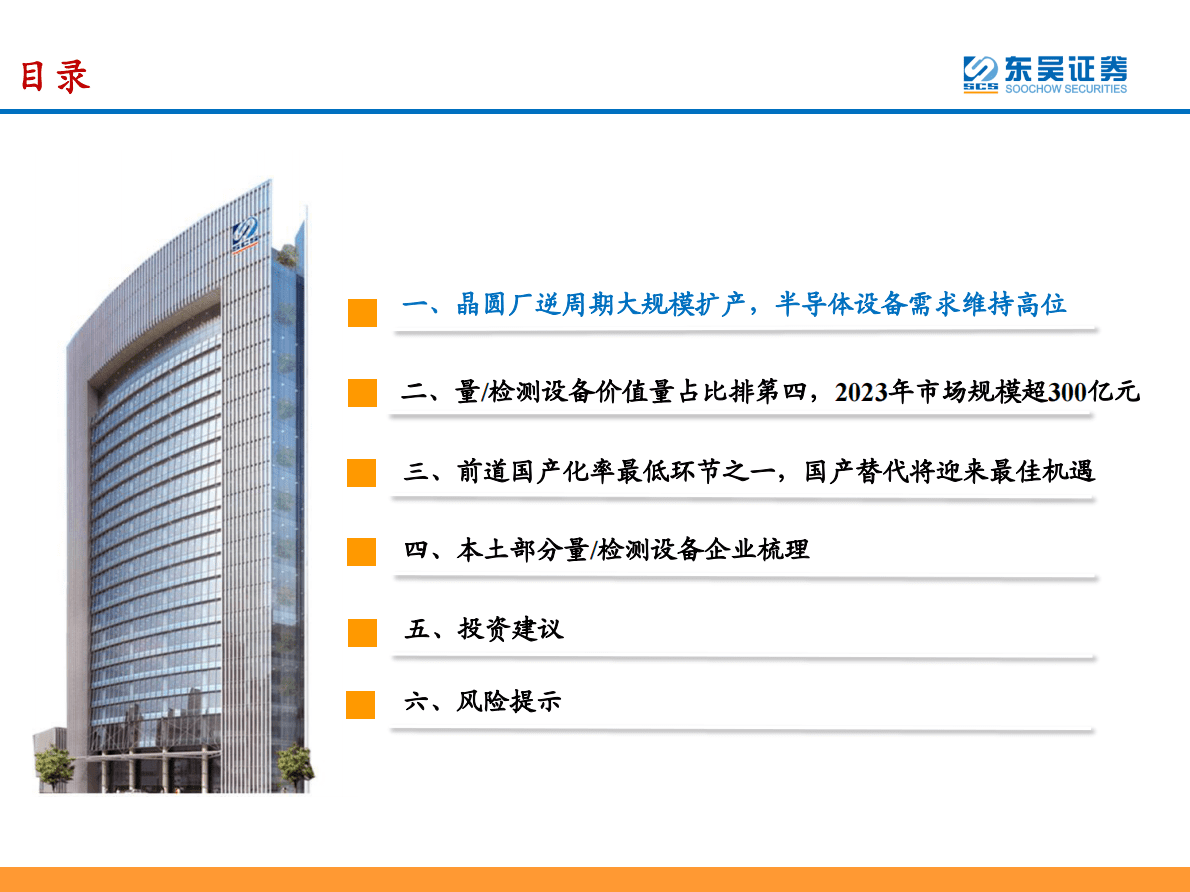 目录

SCS 东吴证券 SOOCHOW SECURITIES

一、晶圆厂逆周期大规模扩产，半导体设备需求维持高位

二、量/检测设备价值量占比排第四，2023年市场规模超300亿元

三、前道国产化率最低环节之一，国产替代将迎来最佳机遇

四、本土部分量/检测设备企业梳理

五、投资建议

六、风险提示